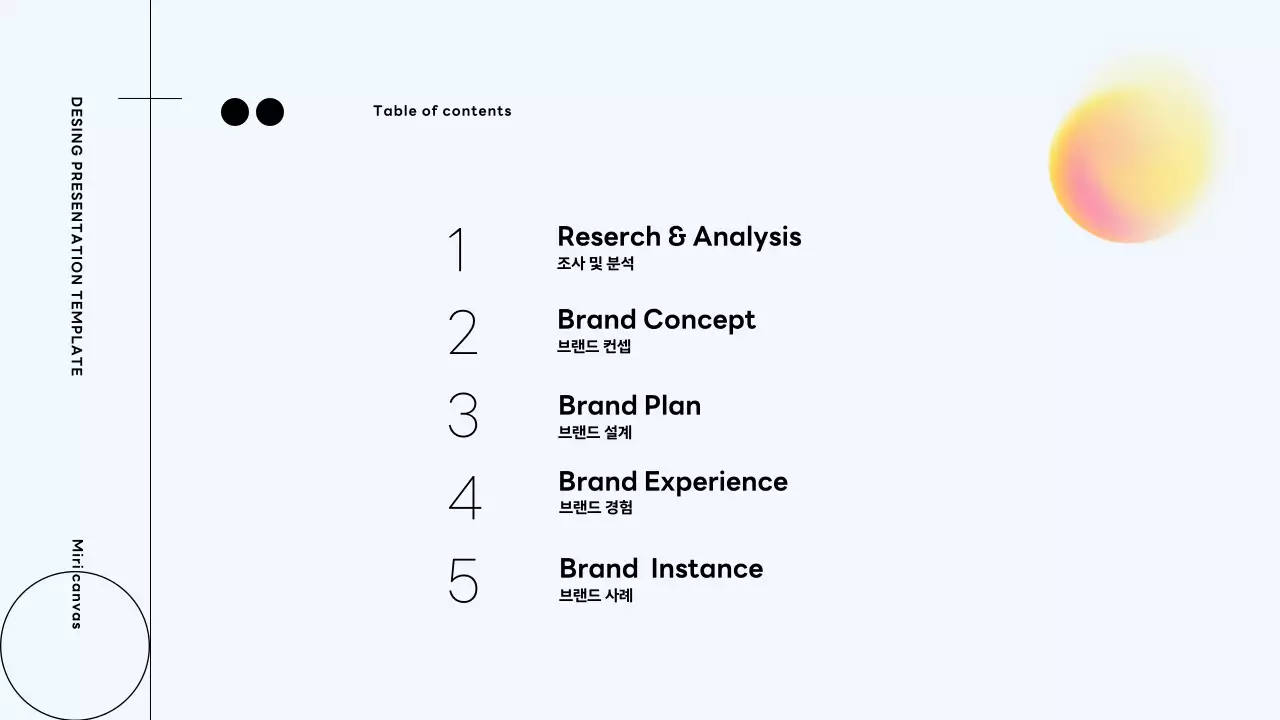 DESING PRESENTATION TEMPLATE

Miricanvas

Table of contents

1
Reserch & Analysis
조사 및 분석

2
Brand Concept
브랜드 컨셉

3
Brand Plan
브랜드 설계

4
Brand Experience
브랜드 경험

5
Brand Instance
브랜드 사례